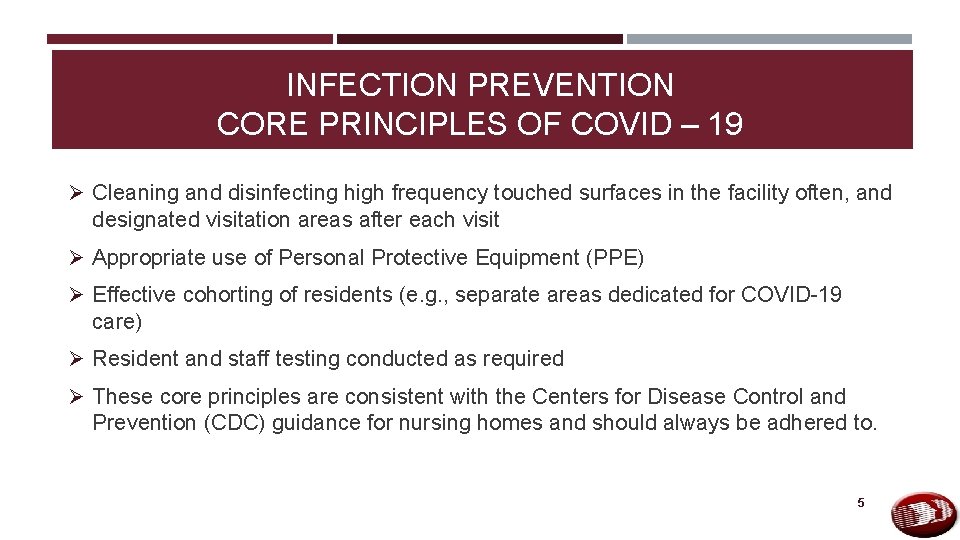 INFECTION PREVENTION
CORE PRINCIPLES OF COVID – 19

➢ Cleaning and disinfecting high frequency touched surfaces in the facility often, and designated visitation areas after each visit

➢ Appropriate use of Personal Protective Equipment (PPE)

➢ Effective cohorting of residents (e.g., separate areas dedicated for COVID-19 care)

➢ Resident and staff testing conducted as required

➢ These core principles are consistent with the Centers for Disease Control and Prevention (CDC) guidance for nursing homes and should always be adhered to.

5